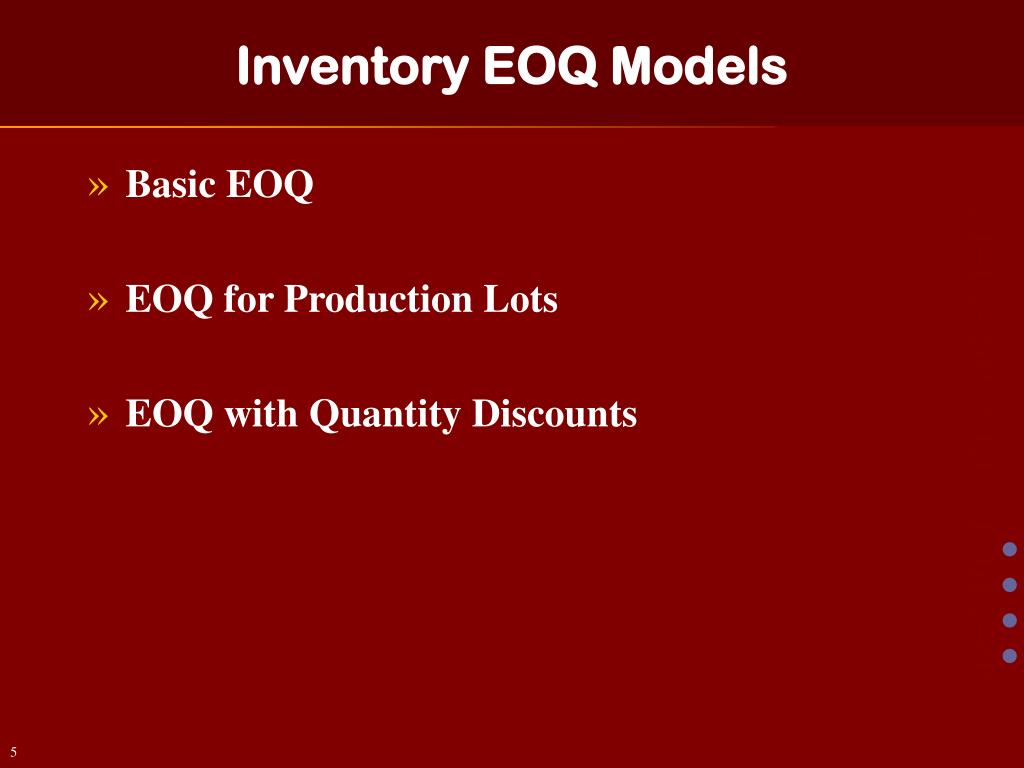 Inventory EOQ Models

» Basic EOQ

» EOQ for Production Lots

» EOQ with Quantity Discounts

5